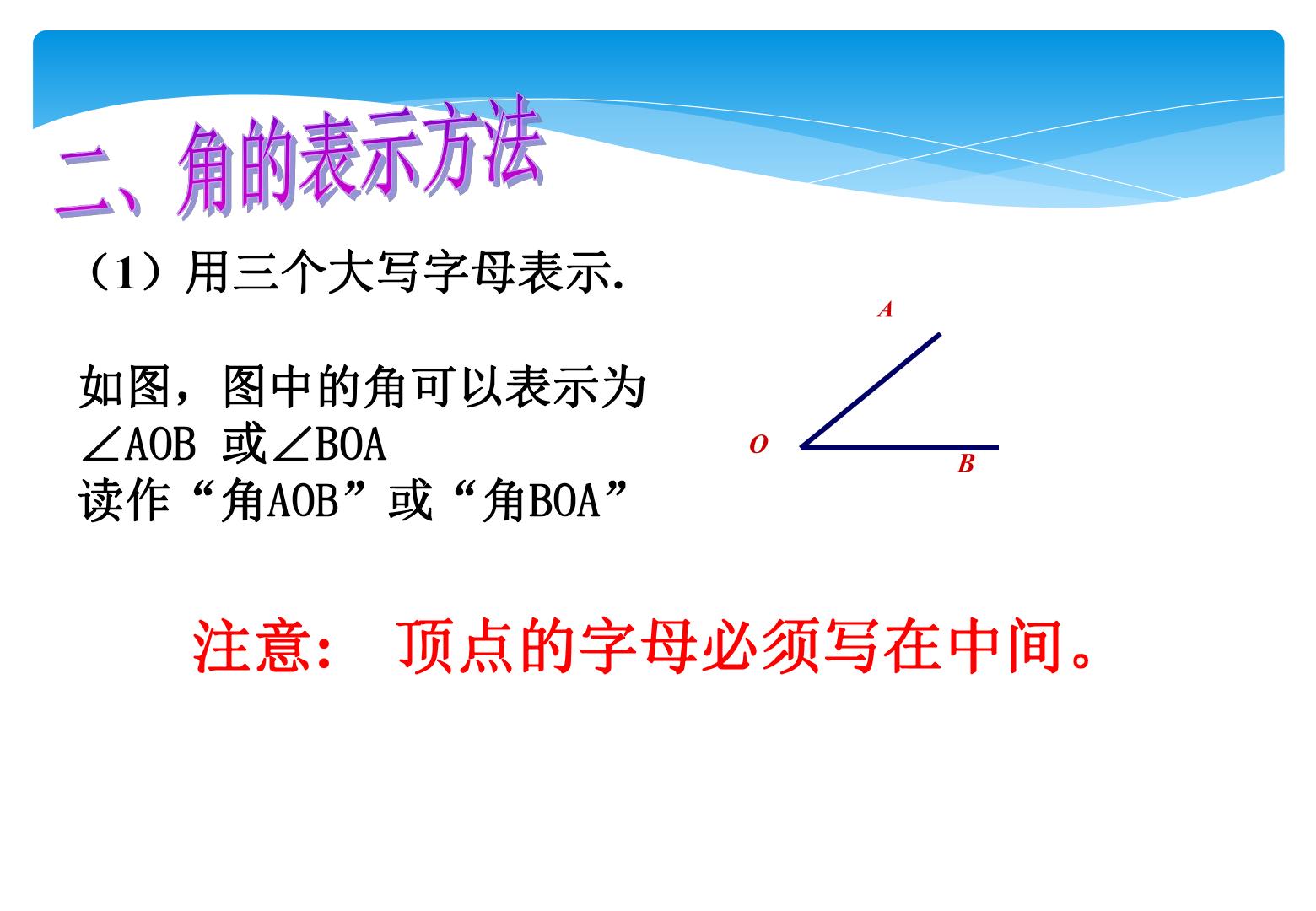 二、角的表示方法

（1）用三个大写字母表示.

如图，图中的角可以表示为
$\angle AOB$ 或$\angle BOA$
读作“角AOB”或“角BOA”

A
O
B

注意： 顶点的字母必须写在中间。